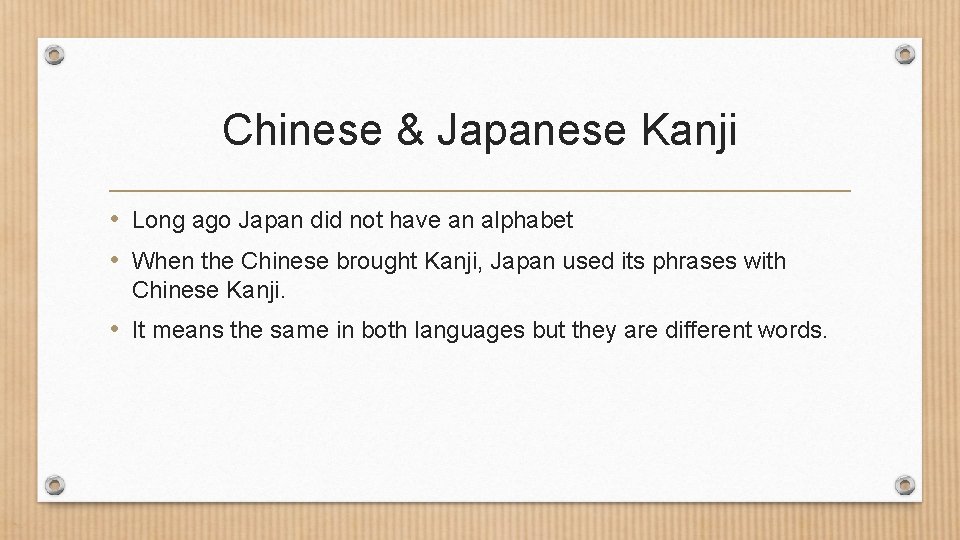 Chinese & Japanese Kanji

• Long ago Japan did not have an alphabet
• When the Chinese brought Kanji, Japan used its phrases with Chinese Kanji.
• It means the same in both languages but they are different words.